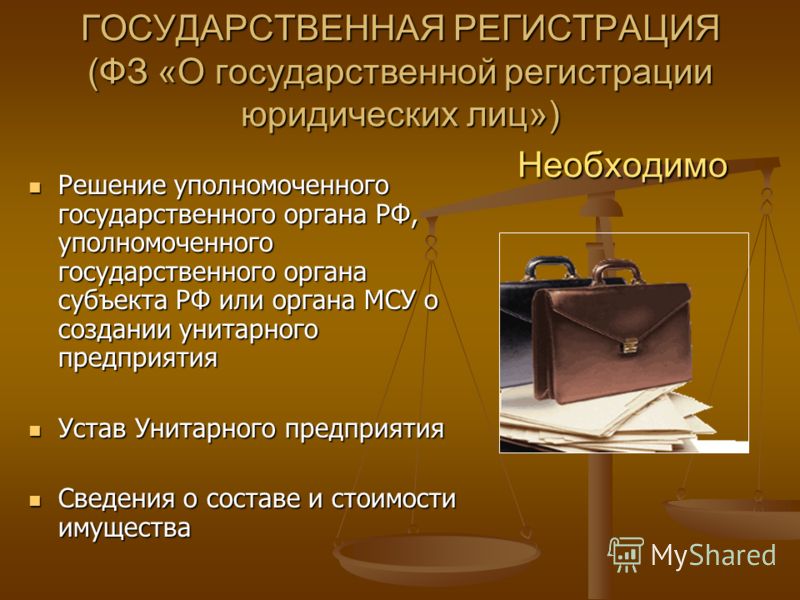 ГОСУДАРСТВЕННАЯ РЕГИСТРАЦИЯ (ФЗ «О государственной регистрации юридических лиц»)

Необходимо

- Решение уполномоченного государственного органа РФ, уполномоченного государственного органа субъекта РФ или органа МСУ о создании унитарного предприятия
- Устав Унитарного предприятия
- Сведения о составе и стоимости имущества

MyShared